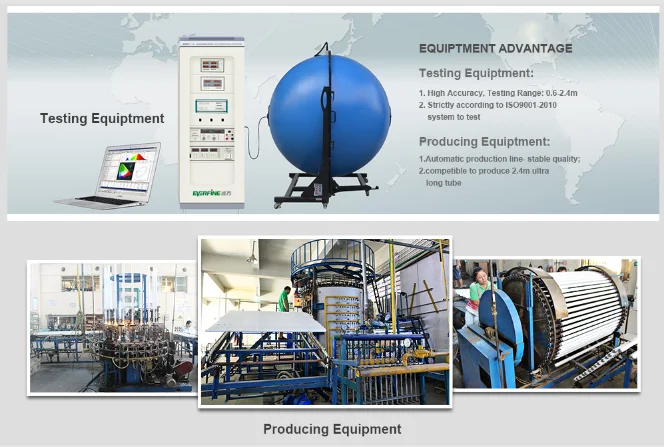 Testing Equiptment

EVERFINE 远方

EQUIPTMENT ADVANTAGE

Testing Equiptment:

1. High Accuracy, Testing Range: 0.6-2.4m
2. Strictly according to ISO9001-2010 system to test

Producing Equiptment:

1.Automatic production line- stable quality;
2.competible to produce 2.4m ultra long tube

Producing Equipment